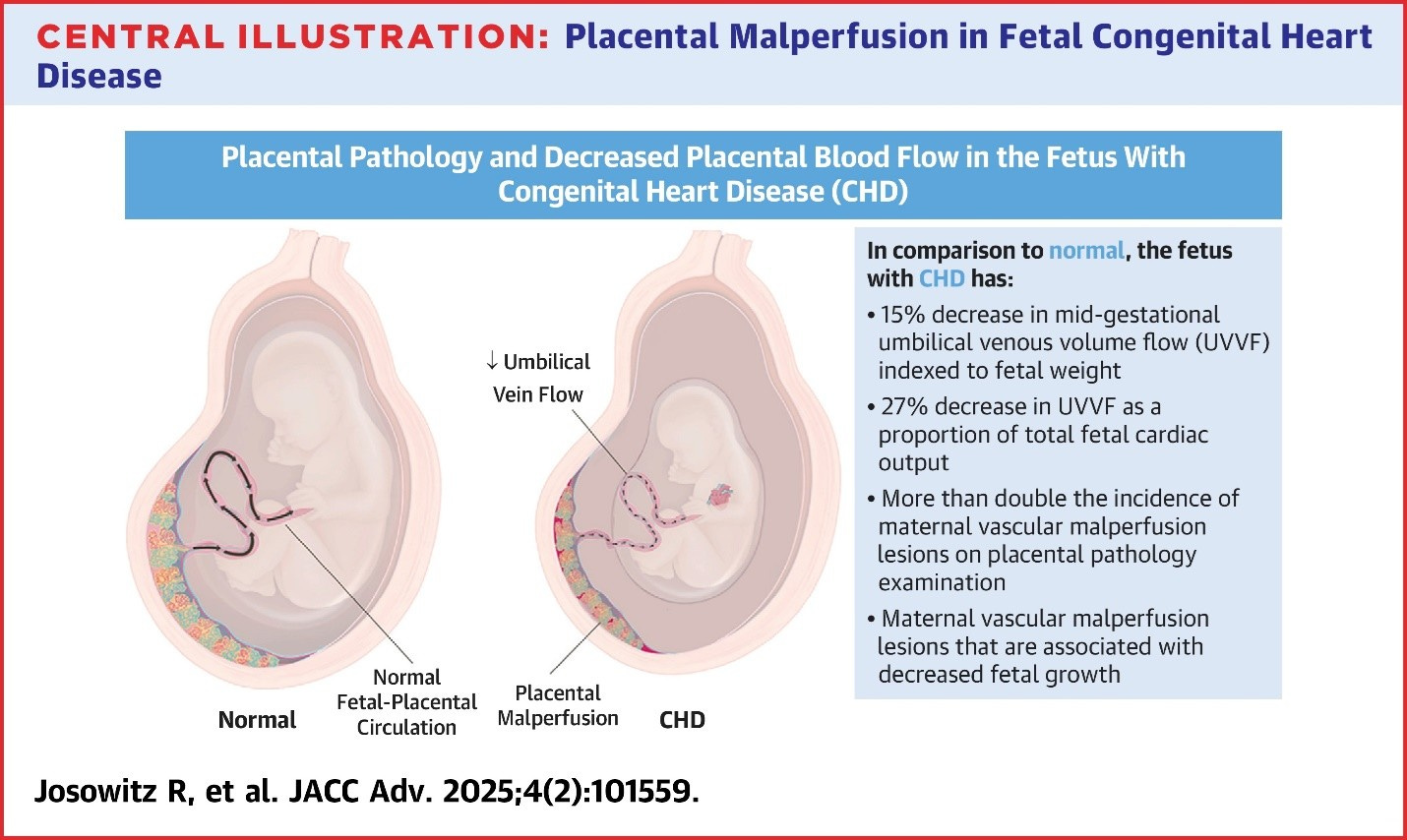 CENTRAL ILLUSTRATION: Placental Malperfusion in Fetal Congenital Heart Disease

Placental Pathology and Decreased Placental Blood Flow in the Fetus With Congenital Heart Disease (CHD)

↓ Umbilical Vein Flow

Normal

Normal Fetal-Placental Circulation

Placental Malperfusion

CHD

In comparison to normal, the fetus with CHD has:

• 15% decrease in mid-gestational umbilical venous volume flow (UVVF) indexed to fetal weight

• 27% decrease in UVVF as a proportion of total fetal cardiac output

• More than double the incidence of maternal vascular malperfusion lesions on placental pathology examination

• Maternal vascular malperfusion lesions that are associated with decreased fetal growth

Josowitz R, et al. JACC Adv. 2025;4(2):101559.